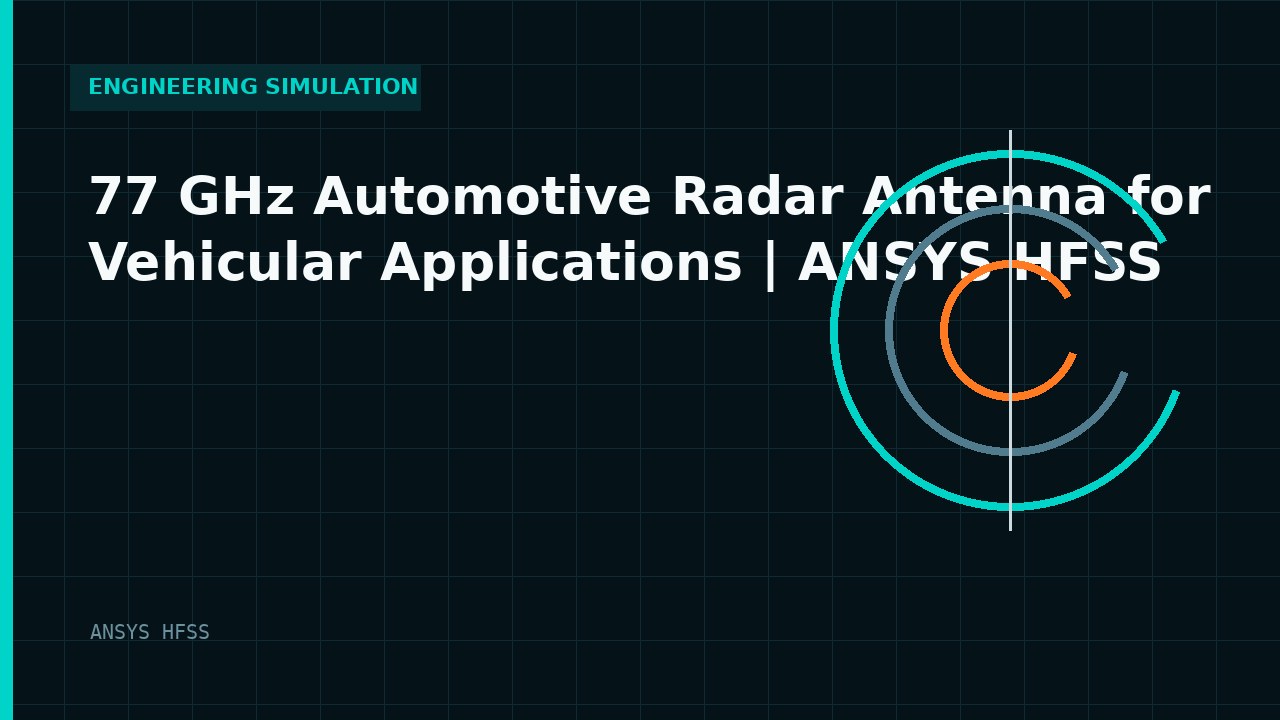 ENGINEERING SIMULATION

77 GHz Automotive Radar Antenna for Vehicular Applications | ANSYS HFSS

ANSYS HFSS